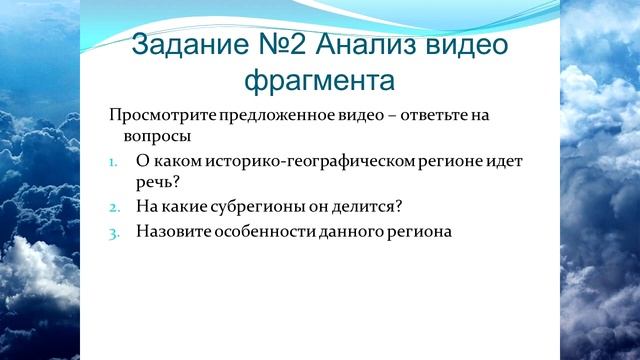 Задание №2 Анализ видео фрагмента

Просмотрите предложенное видео – ответьте на вопросы

1. О каком историко-географическом регионе идет речь?
2. На какие субрегионы он делится?
3. Назовите особенности данного региона